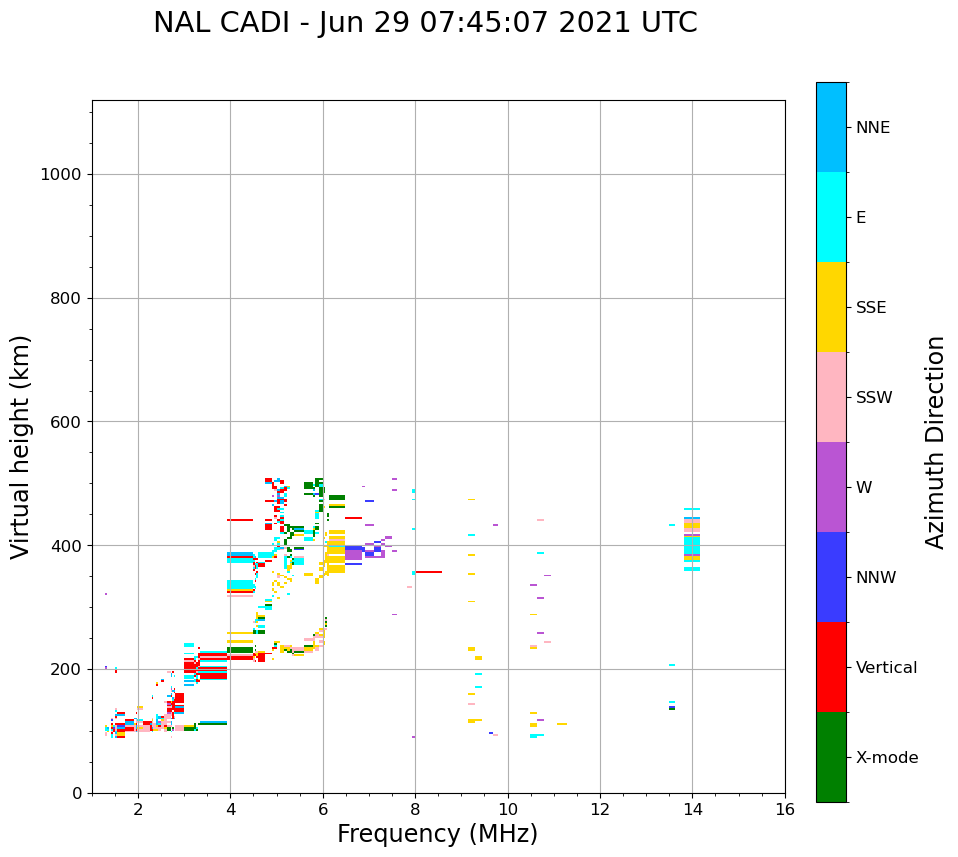 NAL CADI - Jun 29 07:45:07 2021 UTC

Virtual height (km)

1000
800
600
400
200
0

2
4
6
8
10
12
14
16

Frequency (MHz)

NNE
E
SSE
SSW
W
NNW
Vertical
X-mode

Azimuth Direction